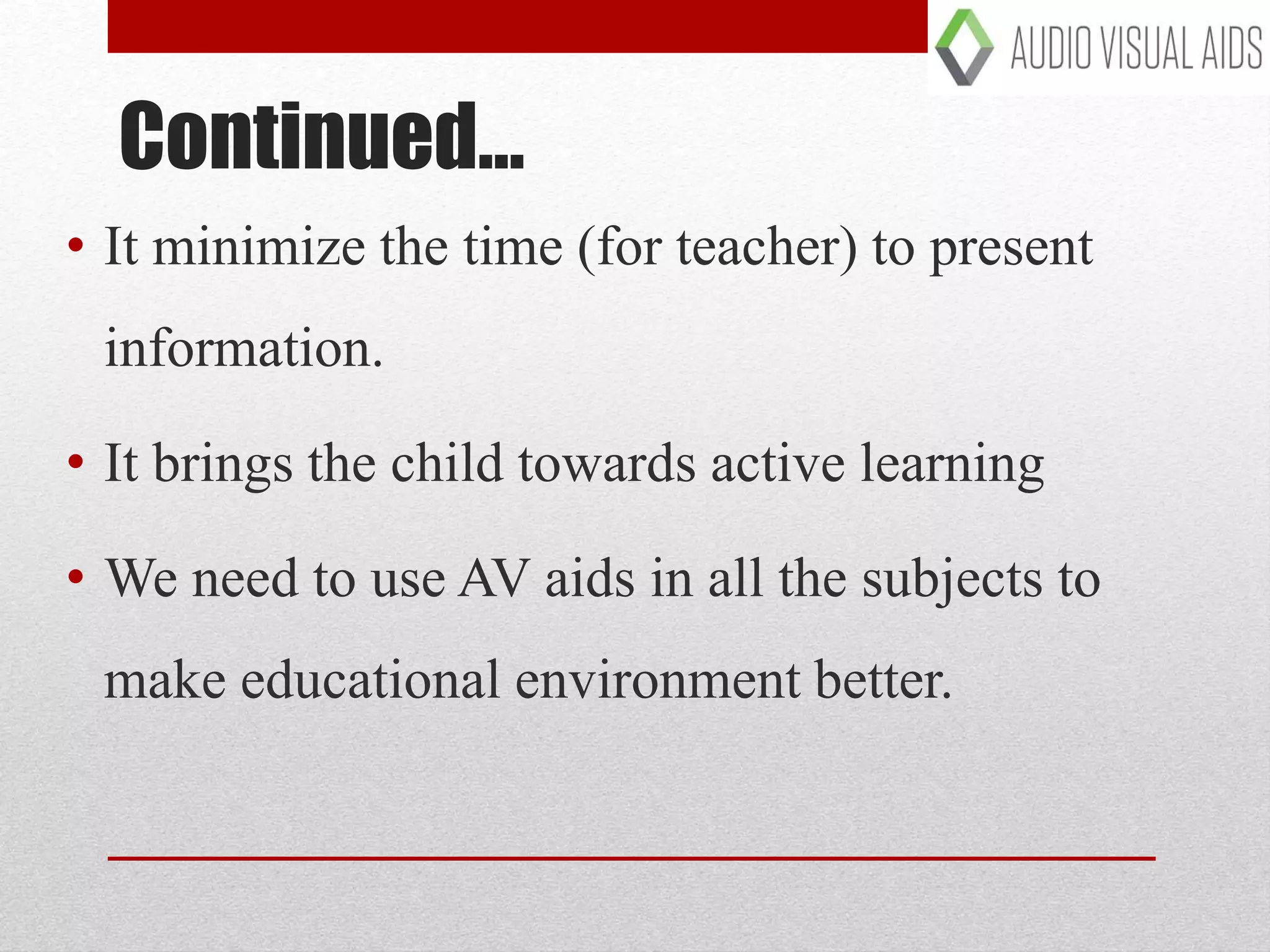 AUDIO VISUAL AIDS

Continued…

• It minimize the time (for teacher) to present information.

• It brings the child towards active learning

• We need to use AV aids in all the subjects to make educational environment better.